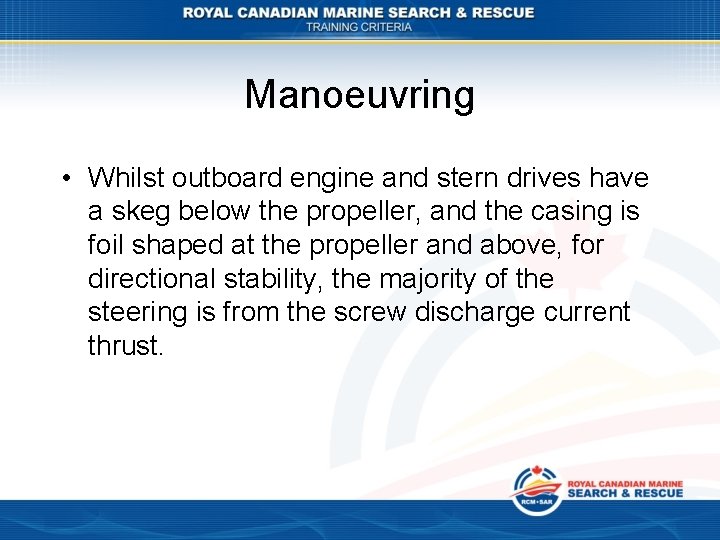 ROYAL CANADIAN MARINE SEARCH & RESCUE
TRAINING CRITERIA

Manoeuvring

• Whilst outboard engine and stern drives have a skeg below the propeller, and the casing is foil shaped at the propeller and above, for directional stability, the majority of the steering is from the screw discharge current thrust.

RCM•SAR
ROYAL CANADIAN MARINE
SEARCH & RESCUE